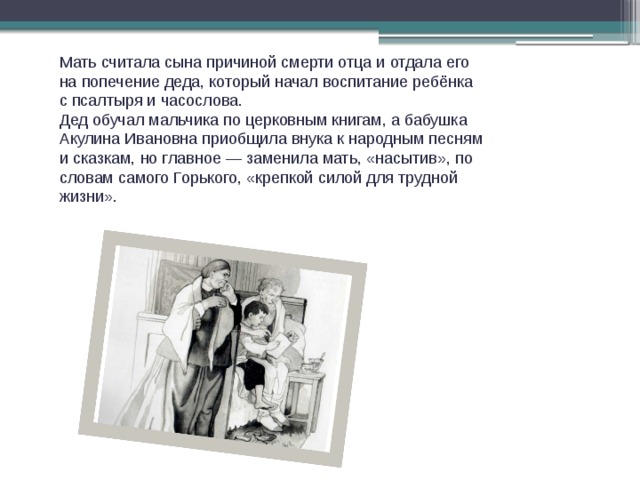 Мать считала сына причиной смерти отца и отдала его на попечение деда, который начал воспитание ребёнка с псалтыря и часослова.
Дед обучал мальчика по церковным книгам, а бабушка Акулина Ивановна приобщила внука к народным песням и сказкам, но главное — заменила мать, «насытив», по словам самого Горького, «крепкой силой для трудной жизни».